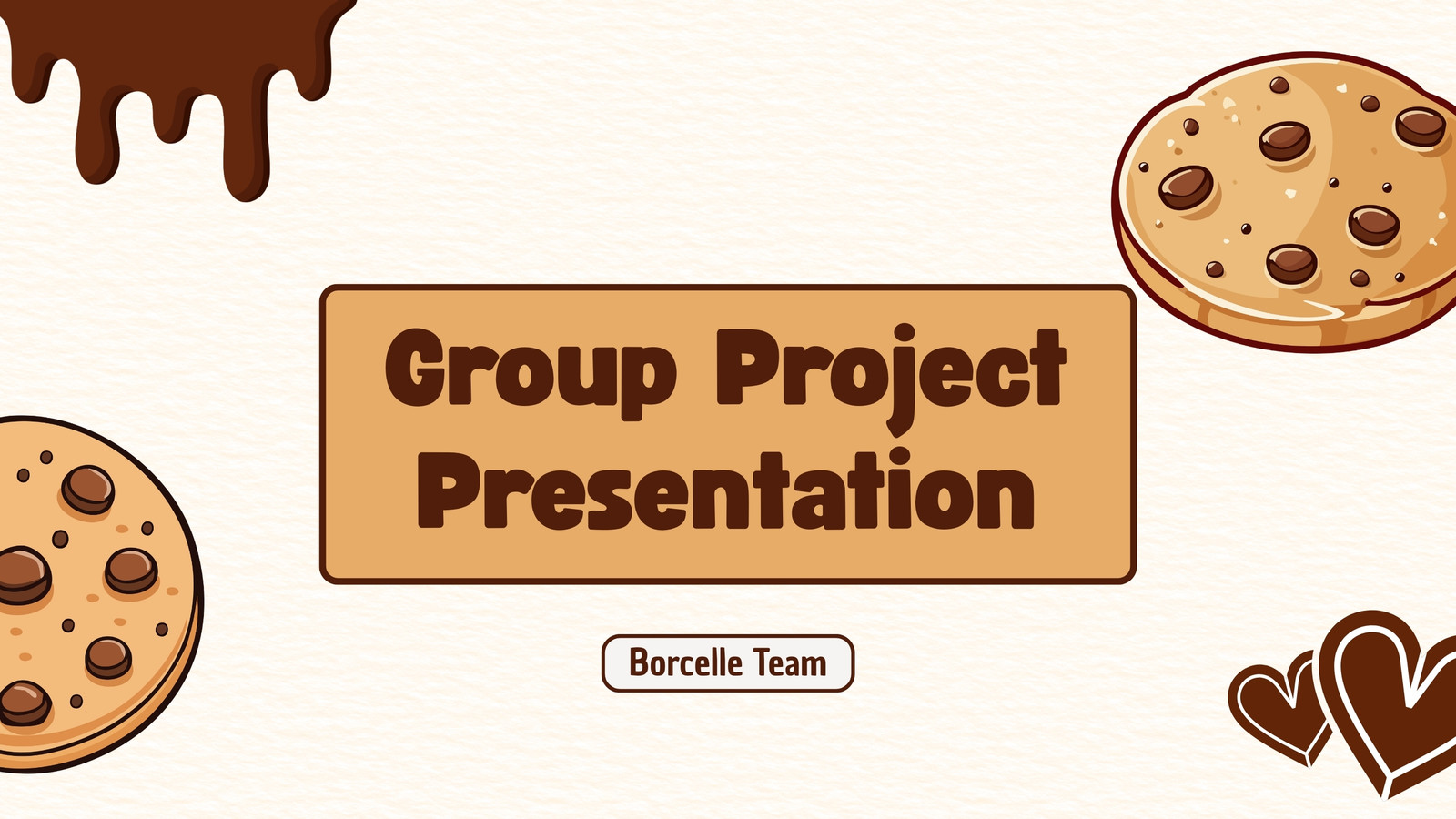 Group Project Presentation

Borcelle Team